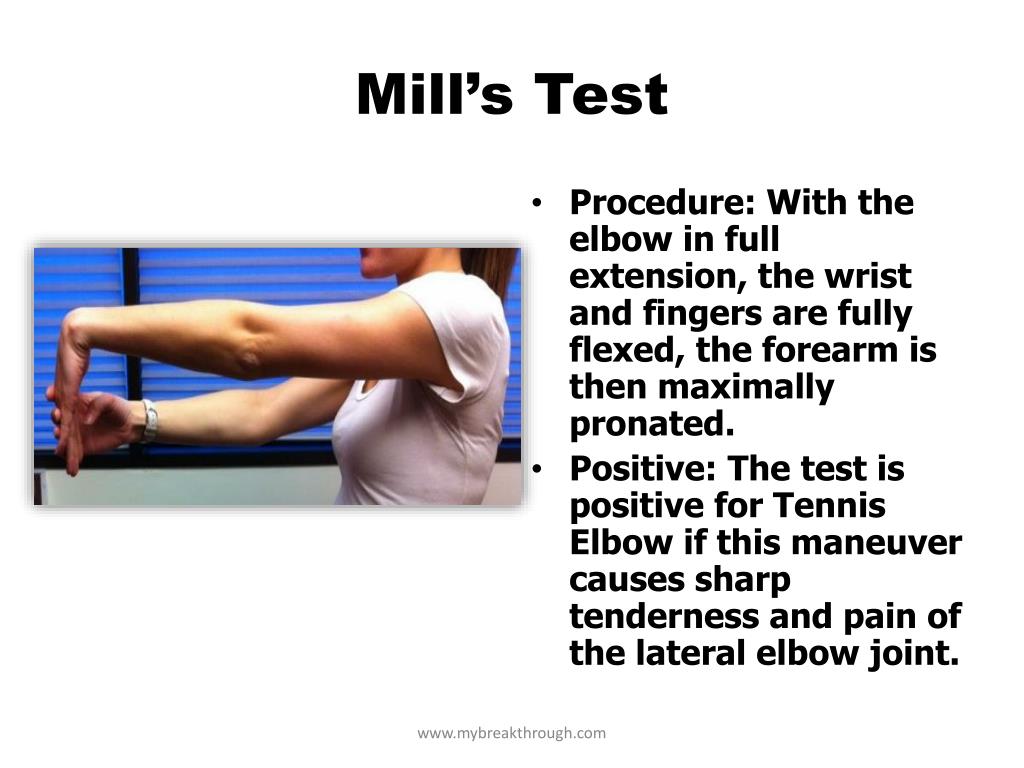 Mill’s Test

• Procedure: With the elbow in full extension, the wrist and fingers are fully flexed, the forearm is then maximally pronated.
• Positive: The test is positive for Tennis Elbow if this maneuver causes sharp tenderness and pain of the lateral elbow joint.

www.mybreakthrough.com